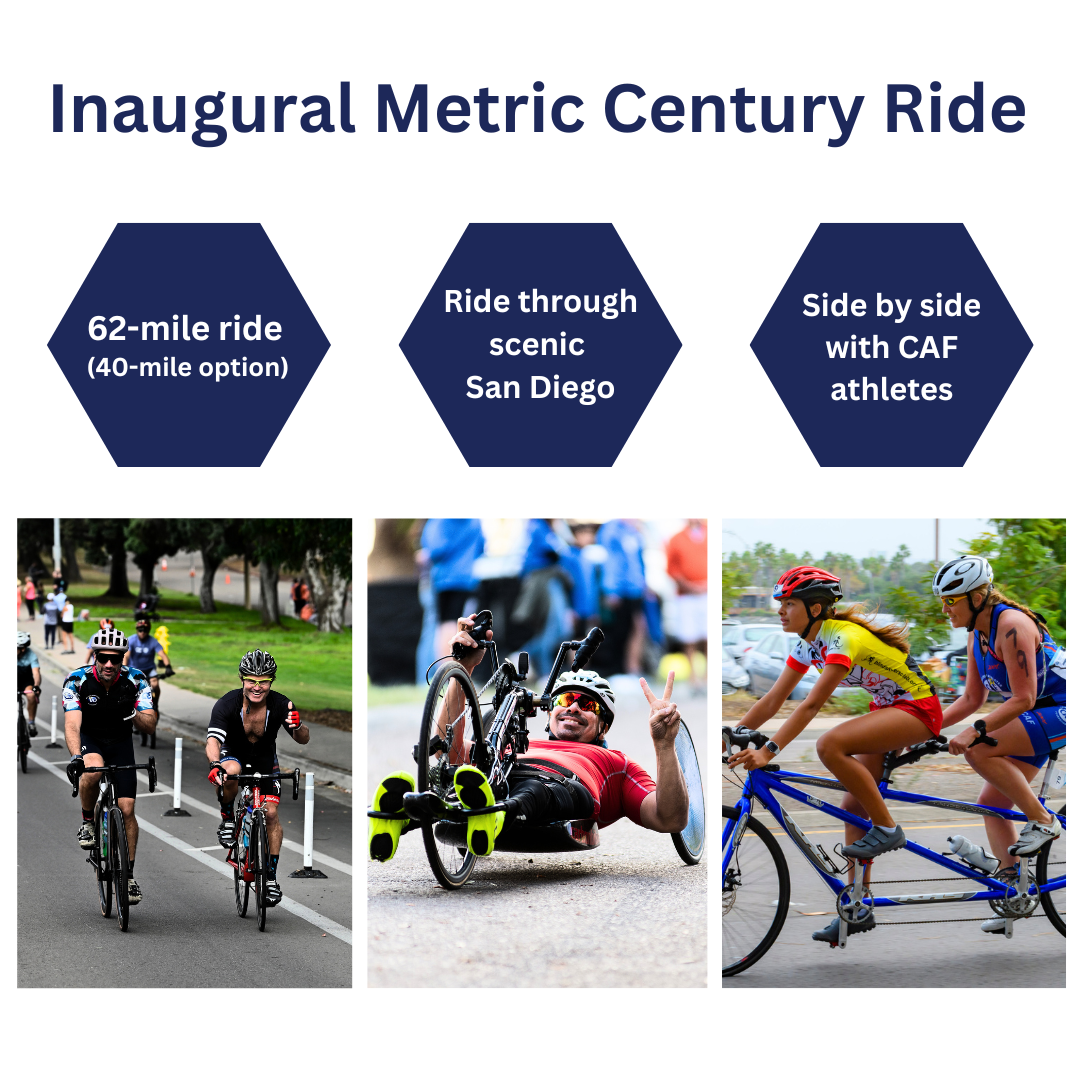 Inaugural Metric Century Ride

62-mile ride
(40-mile option)

Ride through scenic San Diego

Side by side with CAF athletes